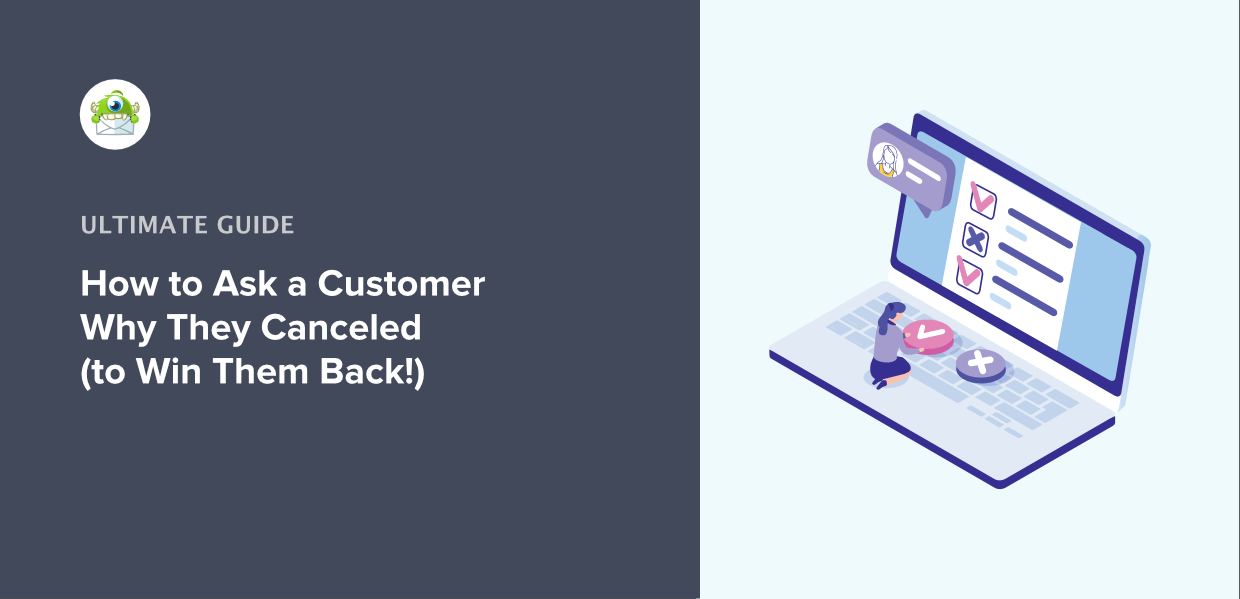 ULTIMATE GUIDE

How to Ask a Customer Why They Canceled (to Win Them Back!)